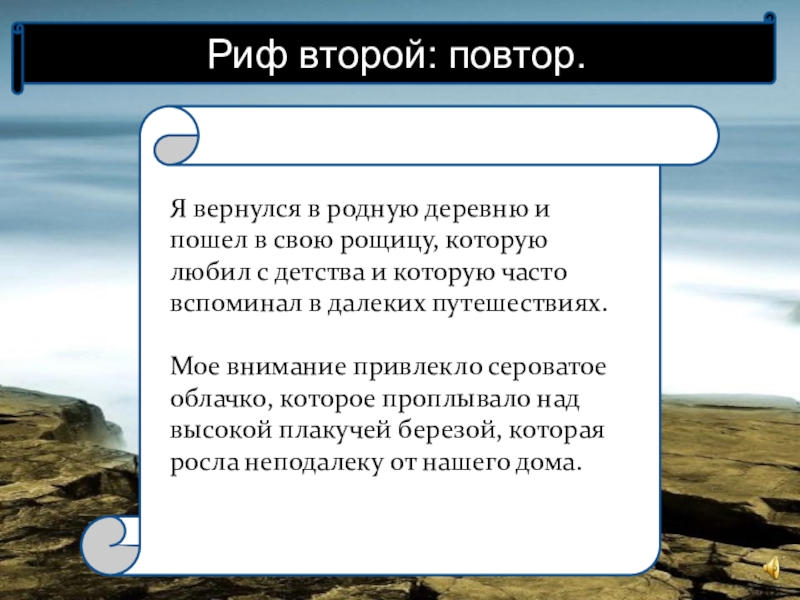 Риф второй: повтор.

Я вернулся в родную деревню и пошел в свою рощицу, которую любил с детства и которую часто вспоминал в далеких путешествиях.

Мое внимание привлекло сероватое облачко, которое проплывало над высокой плакучей березой, которая росла неподалеку от нашего дома.